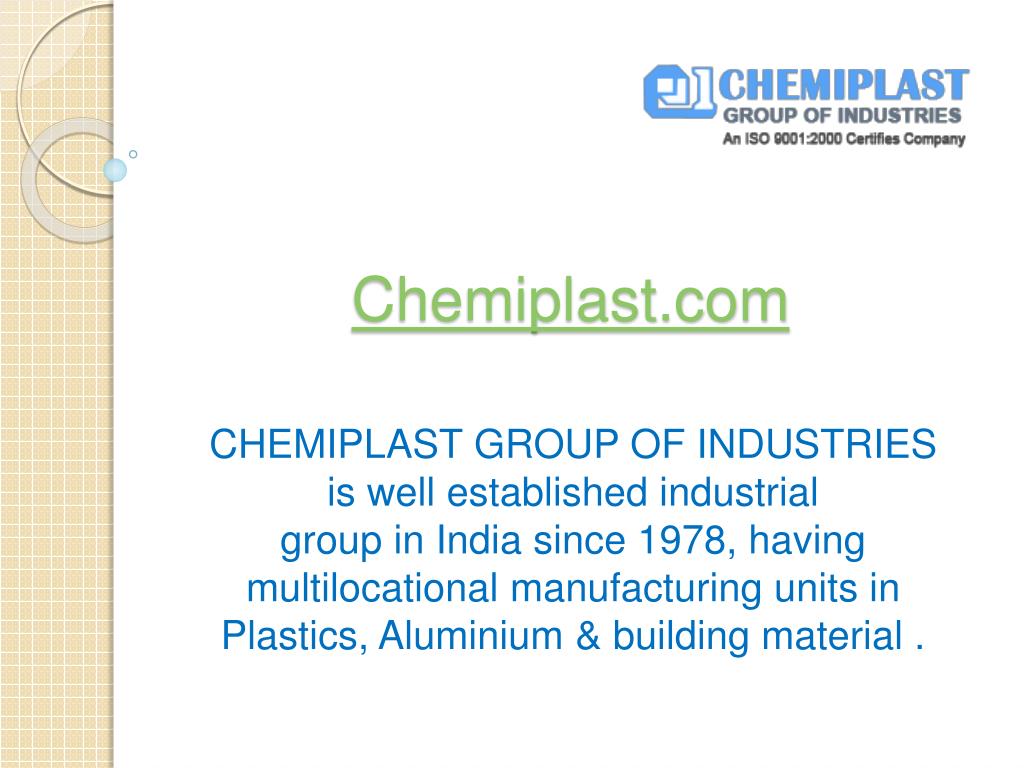 CHEMIPLAST
GROUP OF INDUSTRIES
An ISO 9001:2000 Certifies Company

Chemiplast.com

CHEMIPLAST GROUP OF INDUSTRIES is well established industrial group in India since 1978, having multilocational manufacturing units in Plastics, Aluminium & building material .